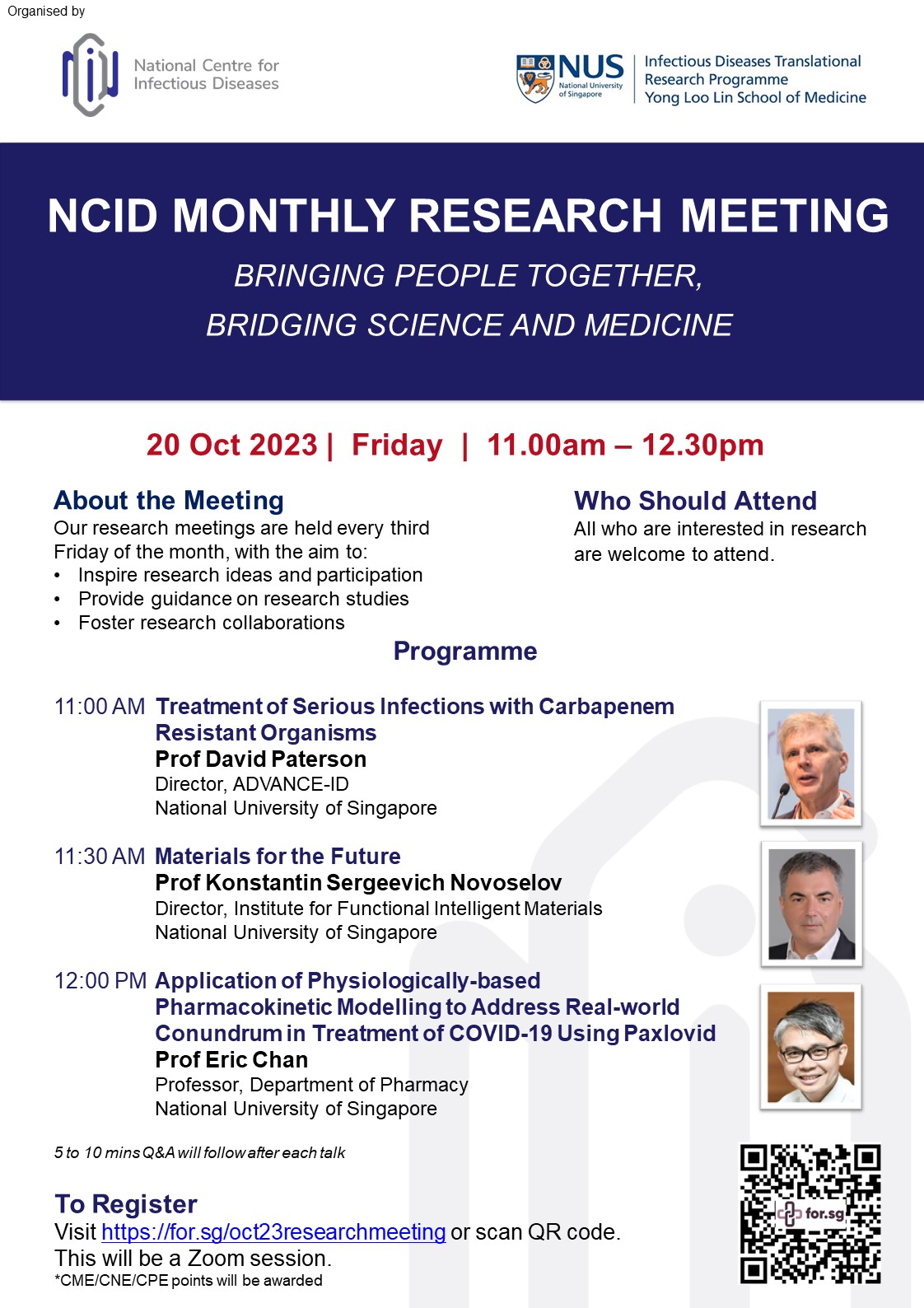 Organised by

National Centre for Infectious Diseases

NUS National University of Singapore

Infectious Diseases Translational Research Programme
Yong Loo Lin School of Medicine

NCID MONTHLY RESEARCH MEETING

BRINGING PEOPLE TOGETHER, BRIDGING SCIENCE AND MEDICINE

20 Oct 2023 | Friday | 11.00am – 12.30pm

About the Meeting
Our research meetings are held every third Friday of the month, with the aim to:
• Inspire research ideas and participation
• Provide guidance on research studies
• Foster research collaborations

Who Should Attend
All who are interested in research are welcome to attend.

Programme

11:00 AM Treatment of Serious Infections with Carbapenem Resistant Organisms
Prof David Paterson
Director, ADVANCE-ID
National University of Singapore

11:30 AM Materials for the Future
Prof Konstantin Sergeevich Novoselov
Director, Institute for Functional Intelligent Materials
National University of Singapore

12:00 PM Application of Physiologically-based Pharmacokinetic Modelling to Address Real-world Conundrum in Treatment of COVID-19 Using Paxlovid
Prof Eric Chan
Professor, Department of Pharmacy
National University of Singapore

5 to 10 mins Q&A will follow after each talk

To Register
Visit https://for.sg/oct23researchmeeting or scan QR code.
This will be a Zoom session.
*CME/CNE/CPE points will be awarded

for.sg